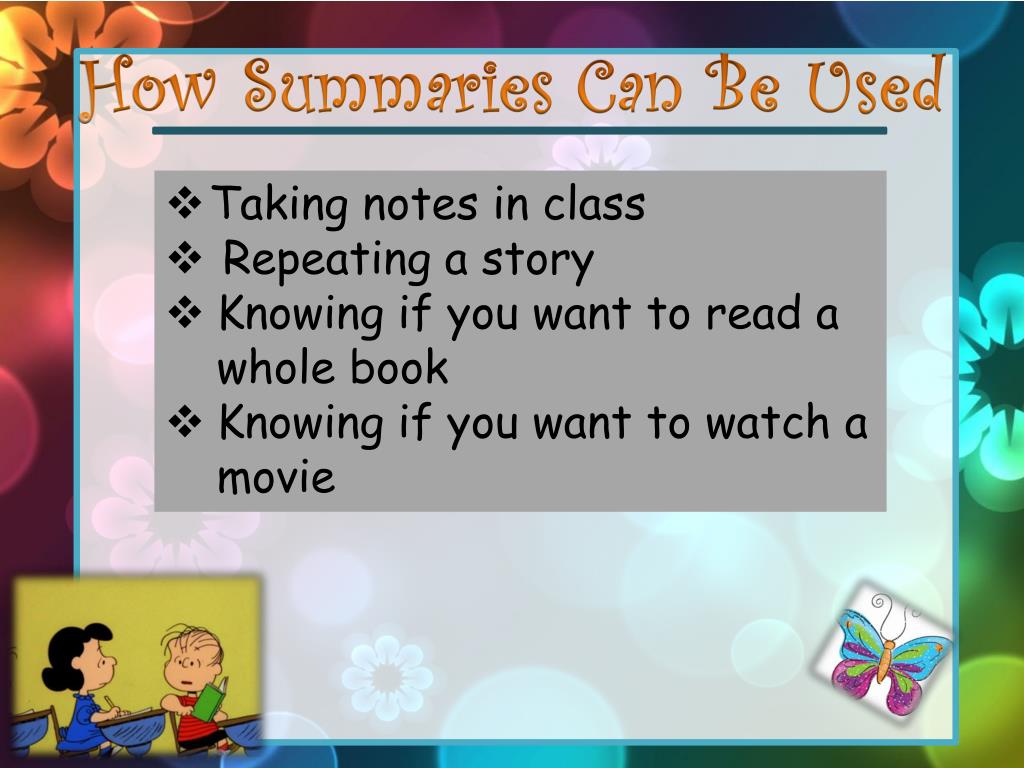 How Summaries Can Be Used

❖ Taking notes in class
❖ Repeating a story
❖ Knowing if you want to read a whole book
❖ Knowing if you want to watch a movie